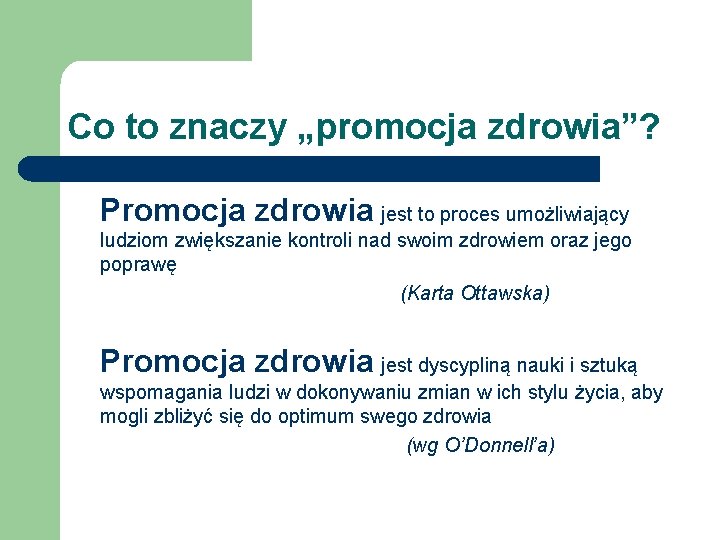 Co to znaczy „promocja zdrowia”?

Promocja zdrowia jest to proces umożliwiający ludziom zwiększanie kontroli nad swoim zdrowiem oraz jego poprawę

(Karta Ottawska)

Promocja zdrowia jest dyscypliną nauki i sztuką wspomagania ludzi w dokonywaniu zmian w ich stylu życia, aby mogli zbliżyć się do optimum swego zdrowia

(wg O’Donnell’a)